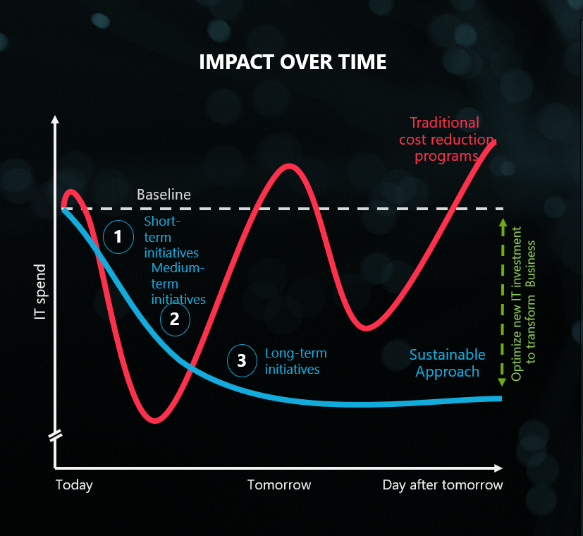 IMPACT OVER TIME

Traditional cost reduction programs

Baseline

IT spend

1

Short-term initiatives

Medium-term initiatives

2

3

Long-term initiatives

Sustainable Approach

Optimize new IT investment to transform Business

Today

Tomorrow

Day after tomorrow